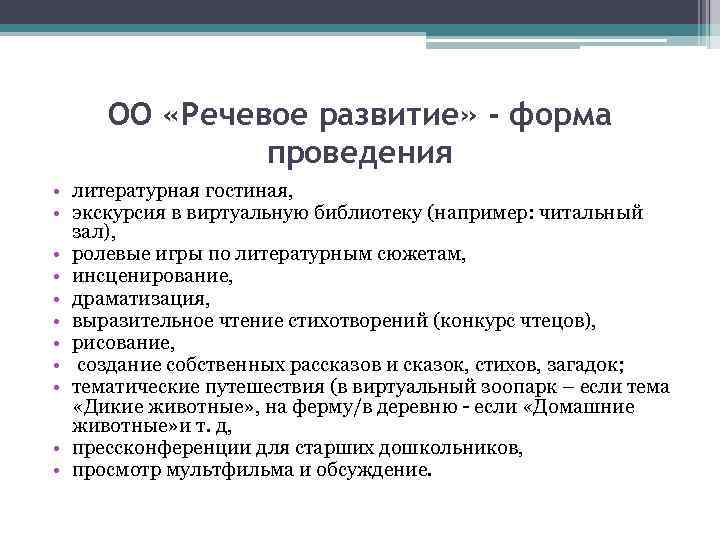 ОО «Речевое развитие» - форма проведения

• литературная гостиная,
• экскурсия в виртуальную библиотеку (например: читальный зал),
• ролевые игры по литературным сюжетам,
• инсценирование,
• драматизация,
• выразительное чтение стихотворений (конкурс чтецов),
• рисование,
• создание собственных рассказов и сказок, стихов, загадок;
• тематические путешествия (в виртуальный зоопарк – если тема «Дикие животные», на ферму/в деревню - если «Домашние животные»и т. д,
• прессконференции для старших дошкольников,
• просмотр мультфильма и обсуждение.